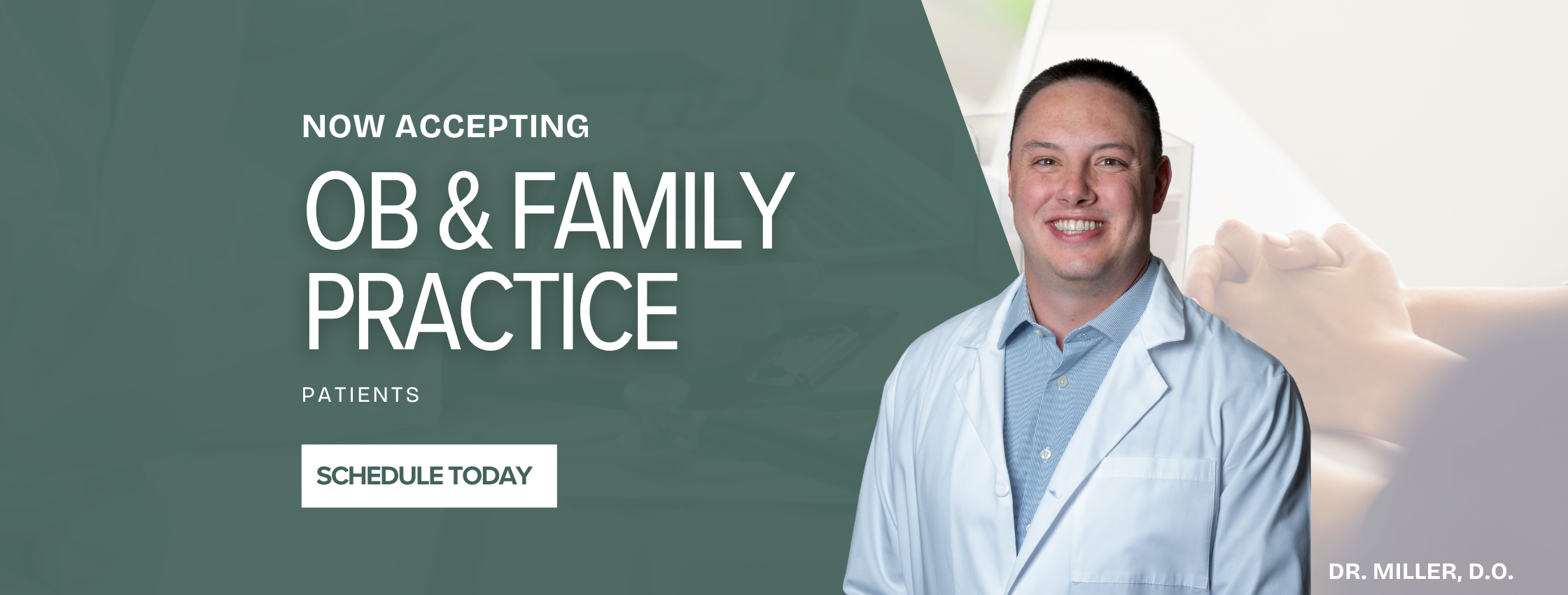 NOW ACCEPTING

OB & FAMILY PRACTICE

PATIENTS

SCHEDULE TODAY

DR. MILLER, D.O.